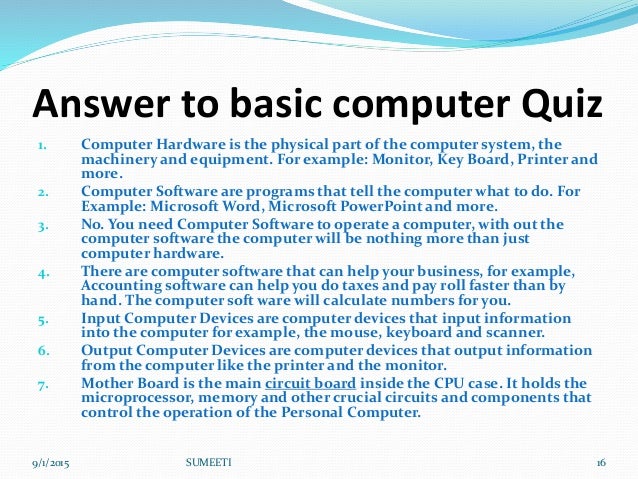 Answer to basic computer Quiz

1. Computer Hardware is the physical part of the computer system, the machinery and equipment. For example: Monitor, Key Board, Printer and more.
2. Computer Software are programs that tell the computer what to do. For Example: Microsoft Word, Microsoft PowerPoint and more.
3. No. You need Computer Software to operate a computer, with out the computer software the computer will be nothing more than just computer hardware.
4. There are computer software that can help your business, for example, Accounting software can help you do taxes and pay roll faster than by hand. The computer soft ware will calculate numbers for you.
5. Input Computer Devices are computer devices that input information into the computer for example, the mouse, keyboard and scanner.
6. Output Computer Devices are computer devices that output information from the computer like the printer and the monitor.
7. Mother Board is the main circuit board inside the CPU case. It holds the microprocessor, memory and other crucial circuits and components that control the operation of the Personal Computer.

9/1/2015 SUMEETI 16